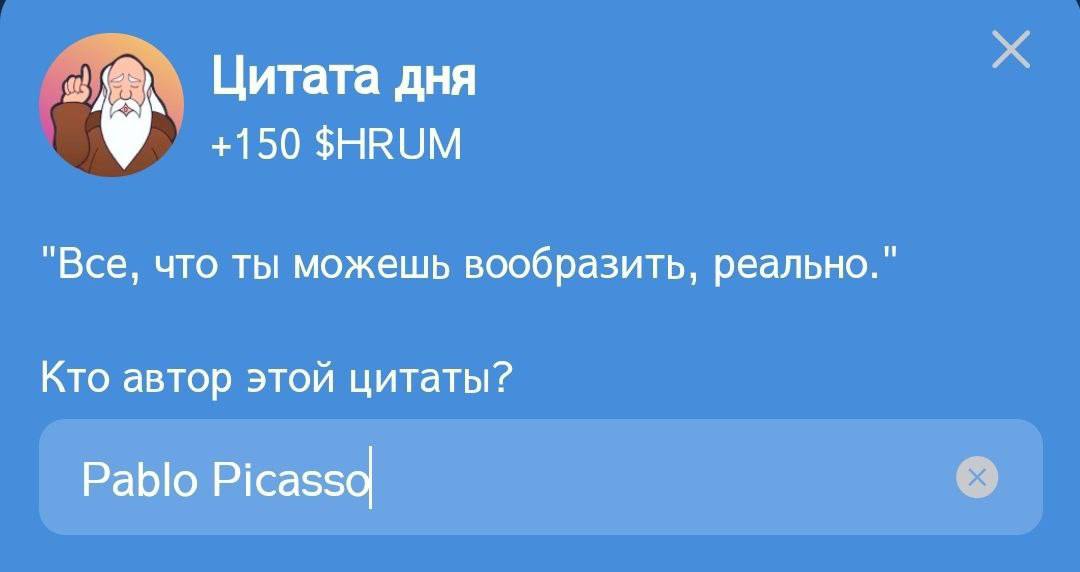 Цитата дня
+150 $HRUM

"Все, что ты можешь вообразить, реально."

Кто автор этой цитаты?

Pablo Picasso